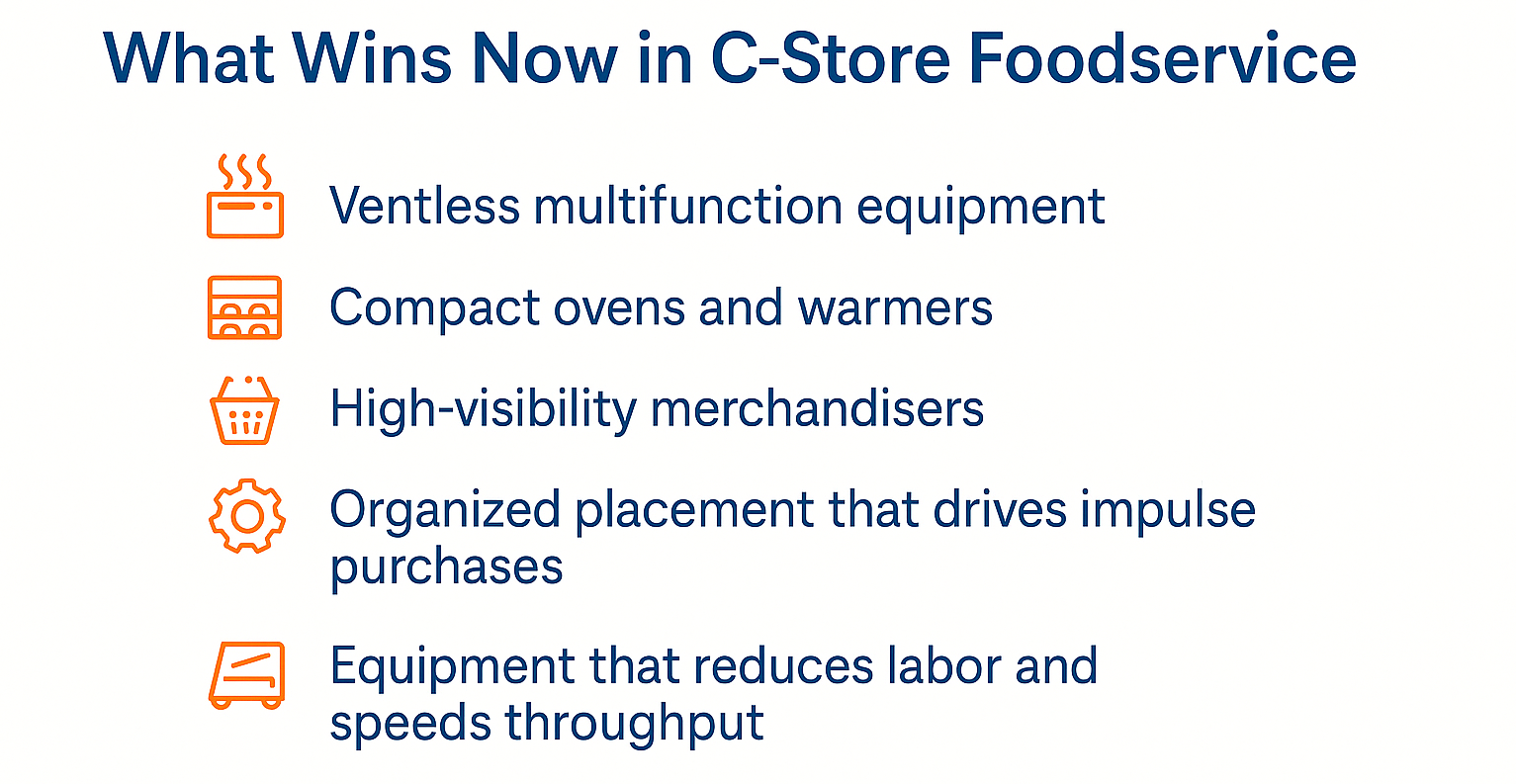 What Wins Now in C-Store Foodservice

Ventless multifunction equipment

Compact ovens and warmers

High-visibility merchandisers

Organized placement that drives impulse purchases

Equipment that reduces labor and speeds throughput